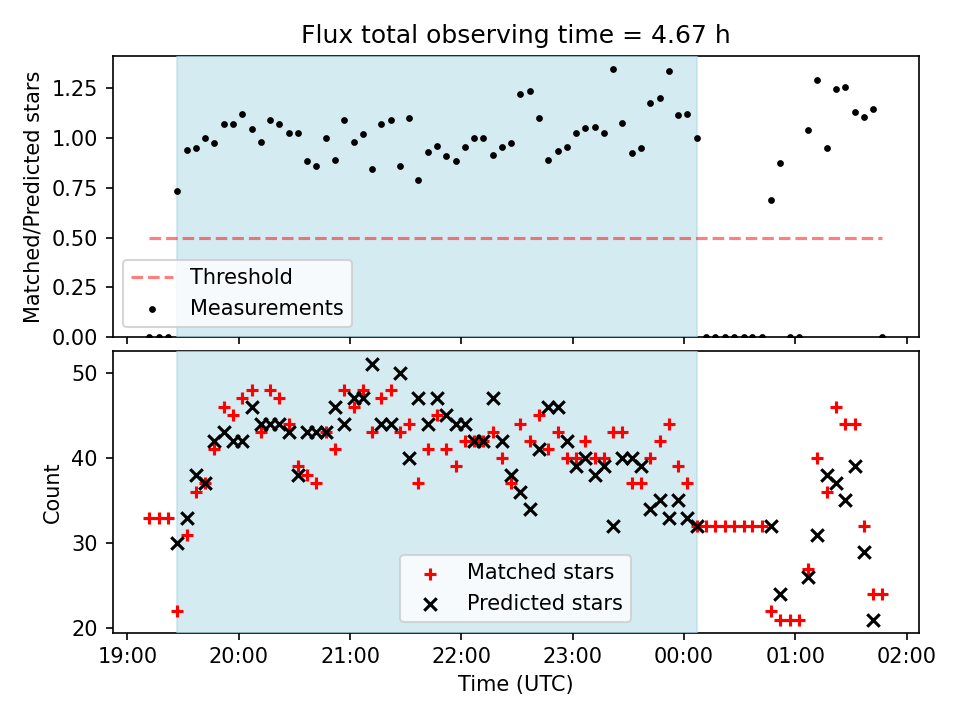 Flux total observing time = 4.67 h

Matched/Predicted stars

1.25
1.00
0.75
0.50
0.25
0.00

Threshold
Measurements

Count

50
40
30
20

Matched stars
Predicted stars

19:00 20:00 21:00 22:00 23:00 00:00 01:00 02:00

Time (UTC)